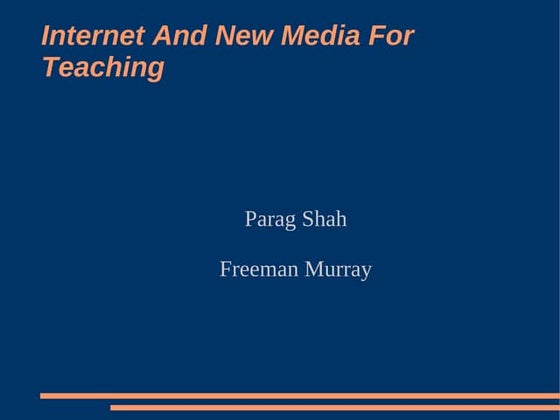 Internet And New Media For Teaching

Parag Shah

Freeman Murray